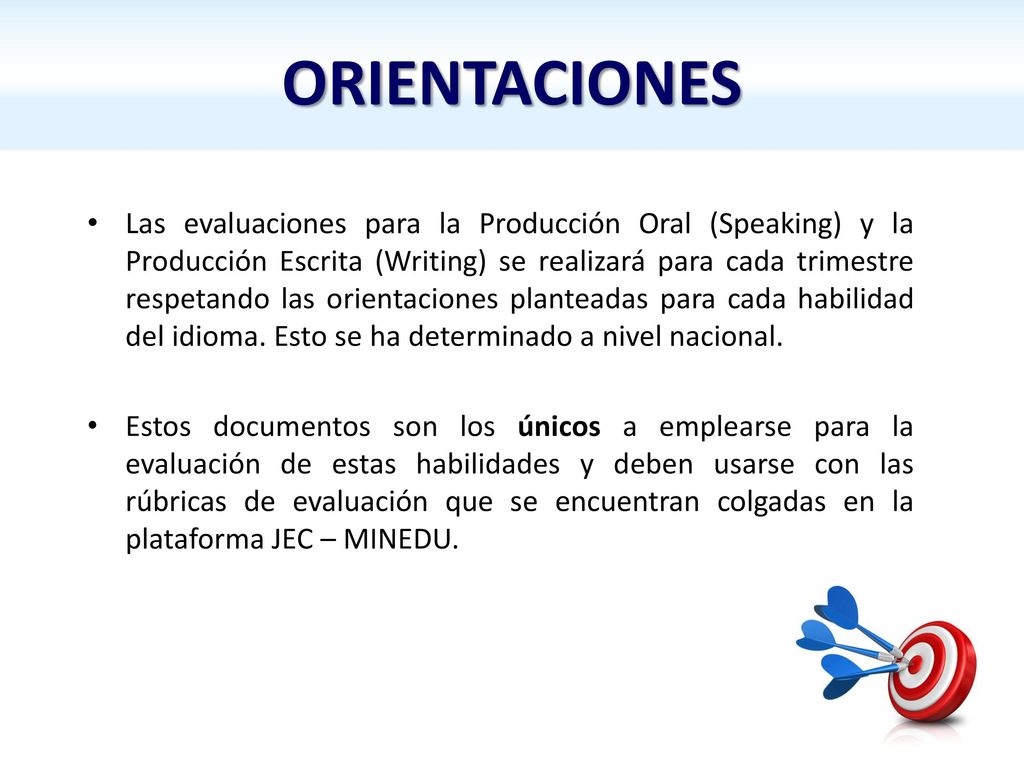 ORIENTACIONES

• Las evaluaciones para la Producción Oral (Speaking) y la Producción Escrita (Writing) se realizará para cada trimestre respetando las orientaciones planteadas para cada habilidad del idioma. Esto se ha determinado a nivel nacional.

• Estos documentos son los únicos a emplearse para la evaluación de estas habilidades y deben usarse con las rúbricas de evaluación que se encuentran colgadas en la plataforma JEC – MINEDU.